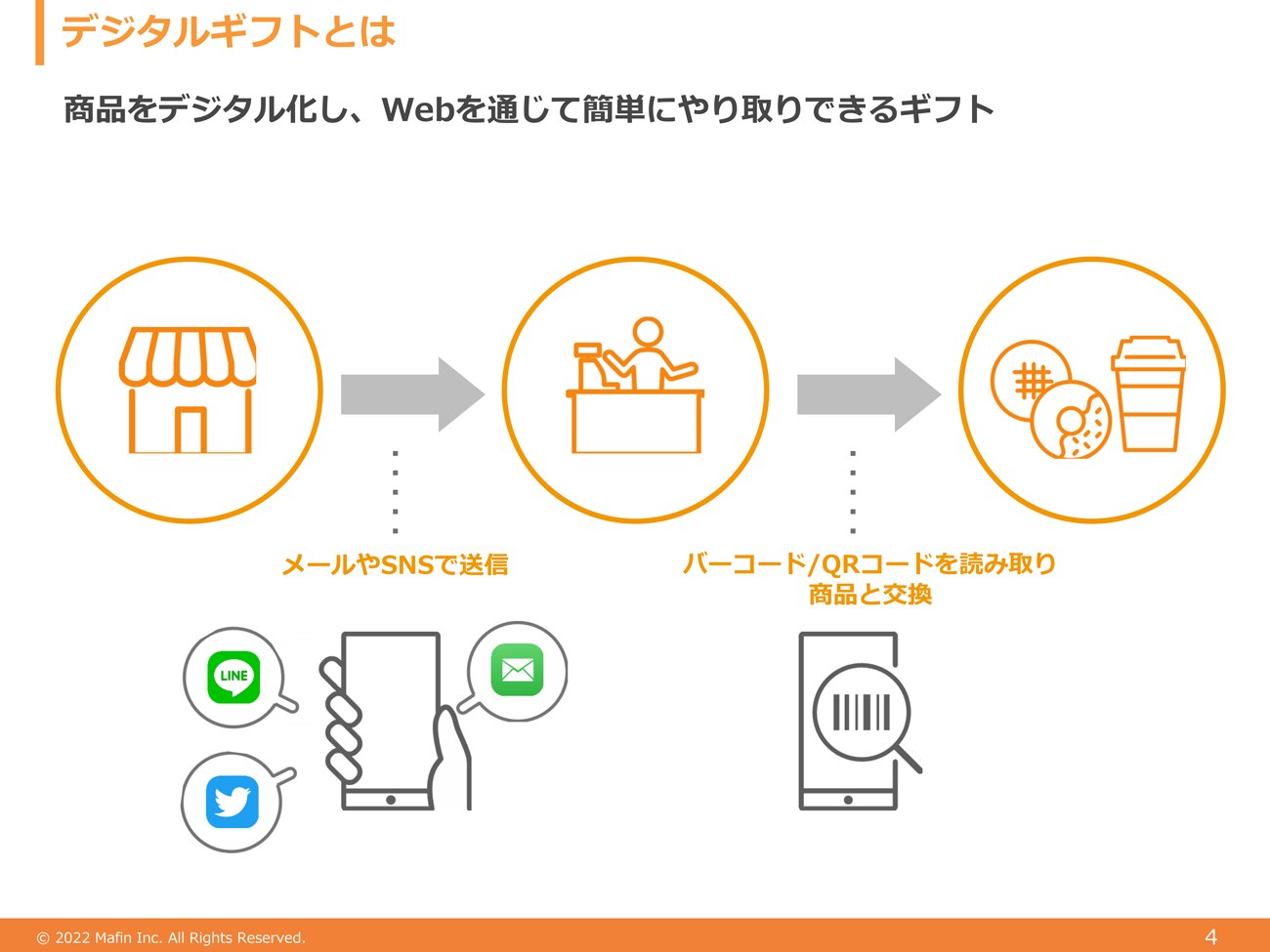 デジタルギフトとは

商品をデジタル化し、Webを通じて簡単にやり取りできるギフト

メールやSNSで送信

バーコード/QRコードを読み取り
商品と交換

LINE

© 2022 Mafin Inc. All Rights Reserved.

4